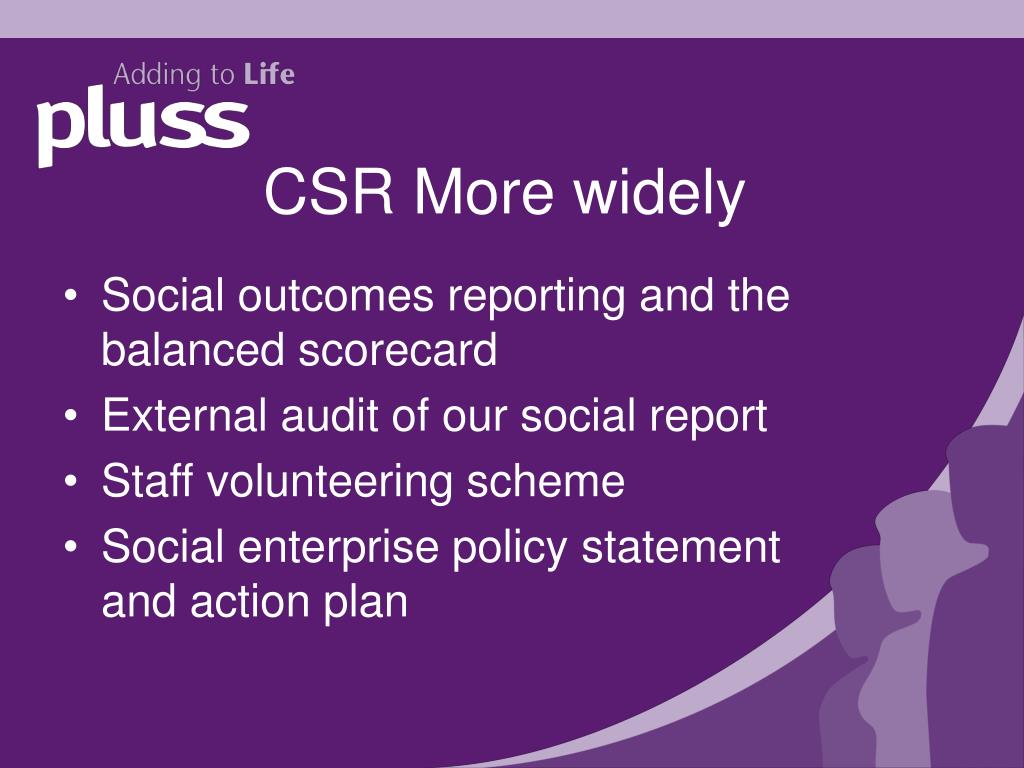 Adding to Life
pluss

CSR More widely

• Social outcomes reporting and the balanced scorecard
• External audit of our social report
• Staff volunteering scheme
• Social enterprise policy statement and action plan